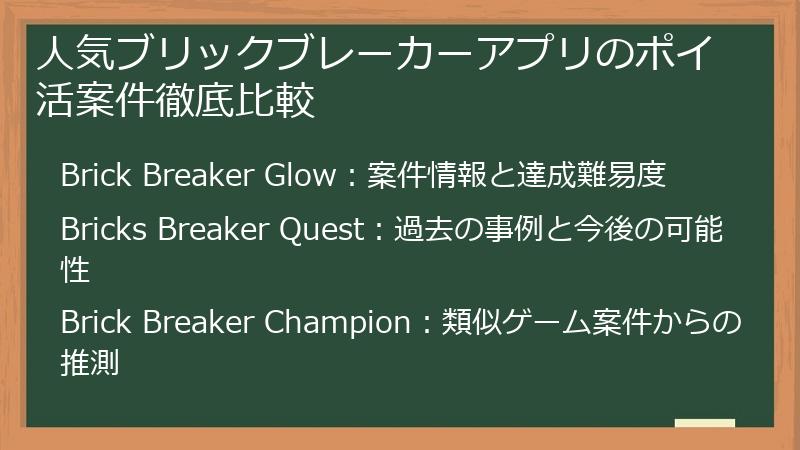 人気ブリックブレーカーアプリのポイ活案件徹底比較

Brick Breaker Glow：案件情報と達成難易度

Bricks Breaker Quest：過去の事例と今後の可能性

Brick Breaker Champion：類似ゲーム案件からの推測